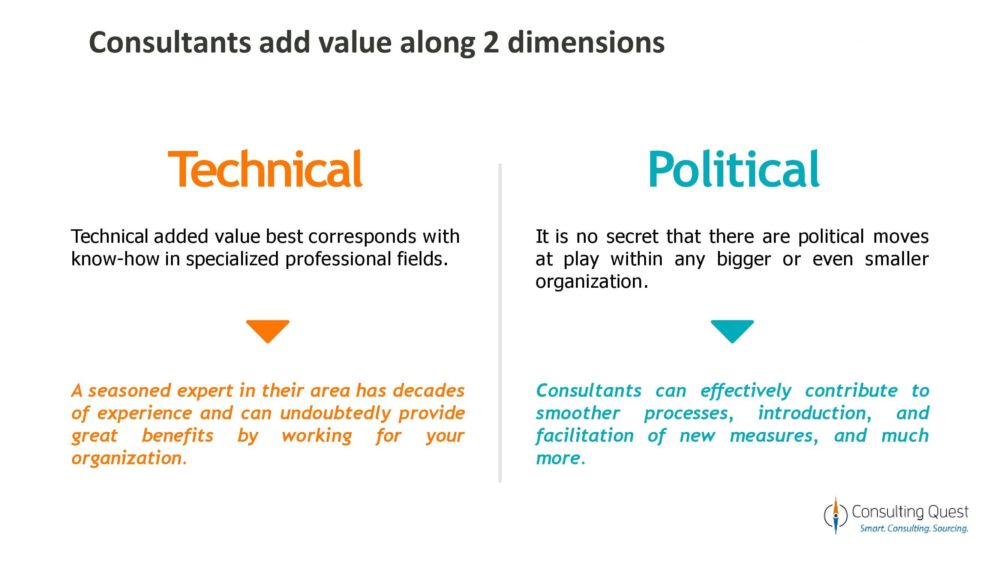 Consultants add value along 2 dimensions

Technical

Technical added value best corresponds with know-how in specialized professional fields.

A seasoned expert in their area has decades of experience and can undoubtedly provide great benefits by working for your organization.

Political

It is no secret that there are political moves at play within any bigger or even smaller organization.

Consultants can effectively contribute to smoother processes, introduction, and facilitation of new measures, and much more.

Consulting Quest
Smart. Consulting. Sourcing.